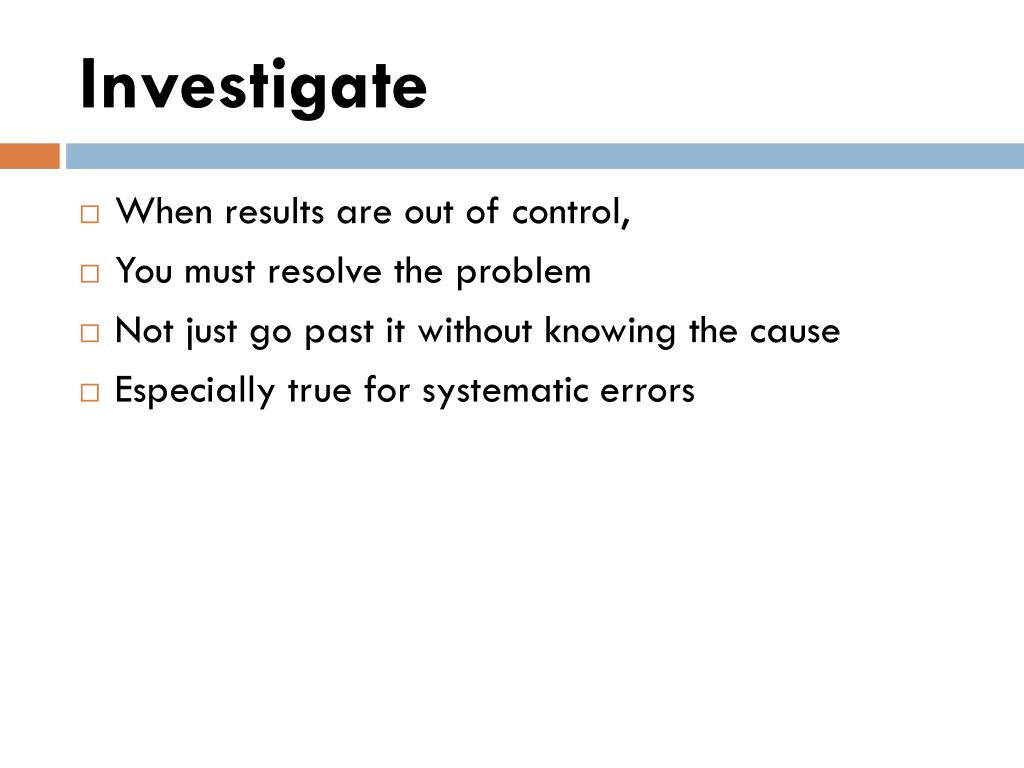 Investigate

□ When results are out of control,
□ You must resolve the problem
□ Not just go past it without knowing the cause
□ Especially true for systematic errors